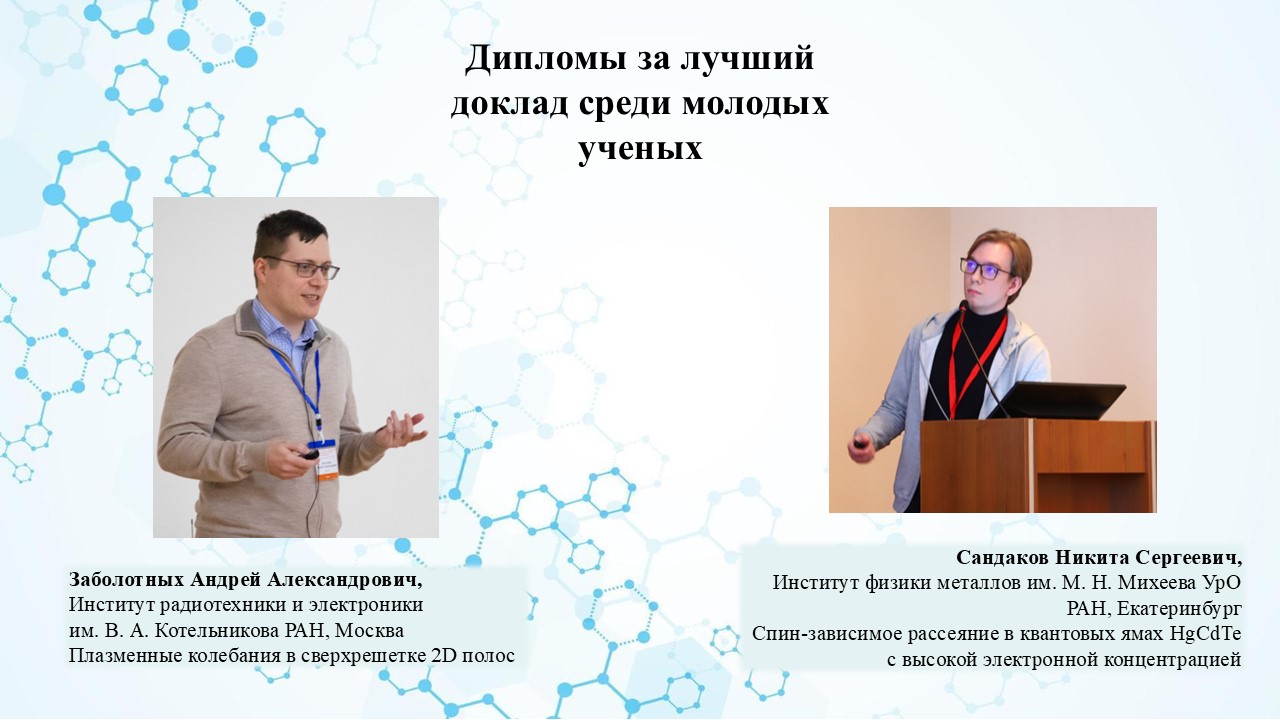 Дипломы за лучший доклад среди молодых ученых

Заболотных Андрей Александрович,
Институт радиотехники и электроники им. В. А. Котельникова РАН, Москва
Плазменные колебания в сверхрешетке 2D полос

Сандаков Никита Сергеевич,
Институт физики металлов им. М. Н. Михеева УрО РАН, Екатеринбург
Спин-зависимое рассеяние в квантовых ямах HgCdTe с высокой электронной концентрацией